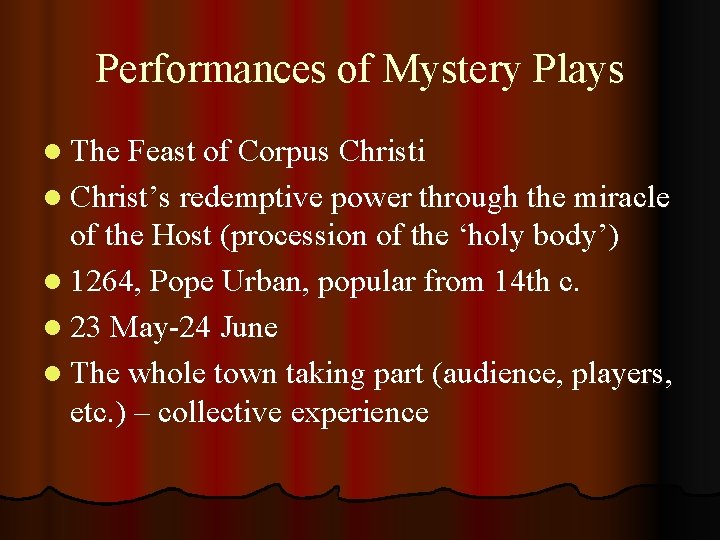 Performances of Mystery Plays

- The Feast of Corpus Christi
- Christ’s redemptive power through the miracle of the Host (procession of the ‘holy body’)
- 1264, Pope Urban, popular from 14th c.
- 23 May-24 June
- The whole town taking part (audience, players, etc.) – collective experience